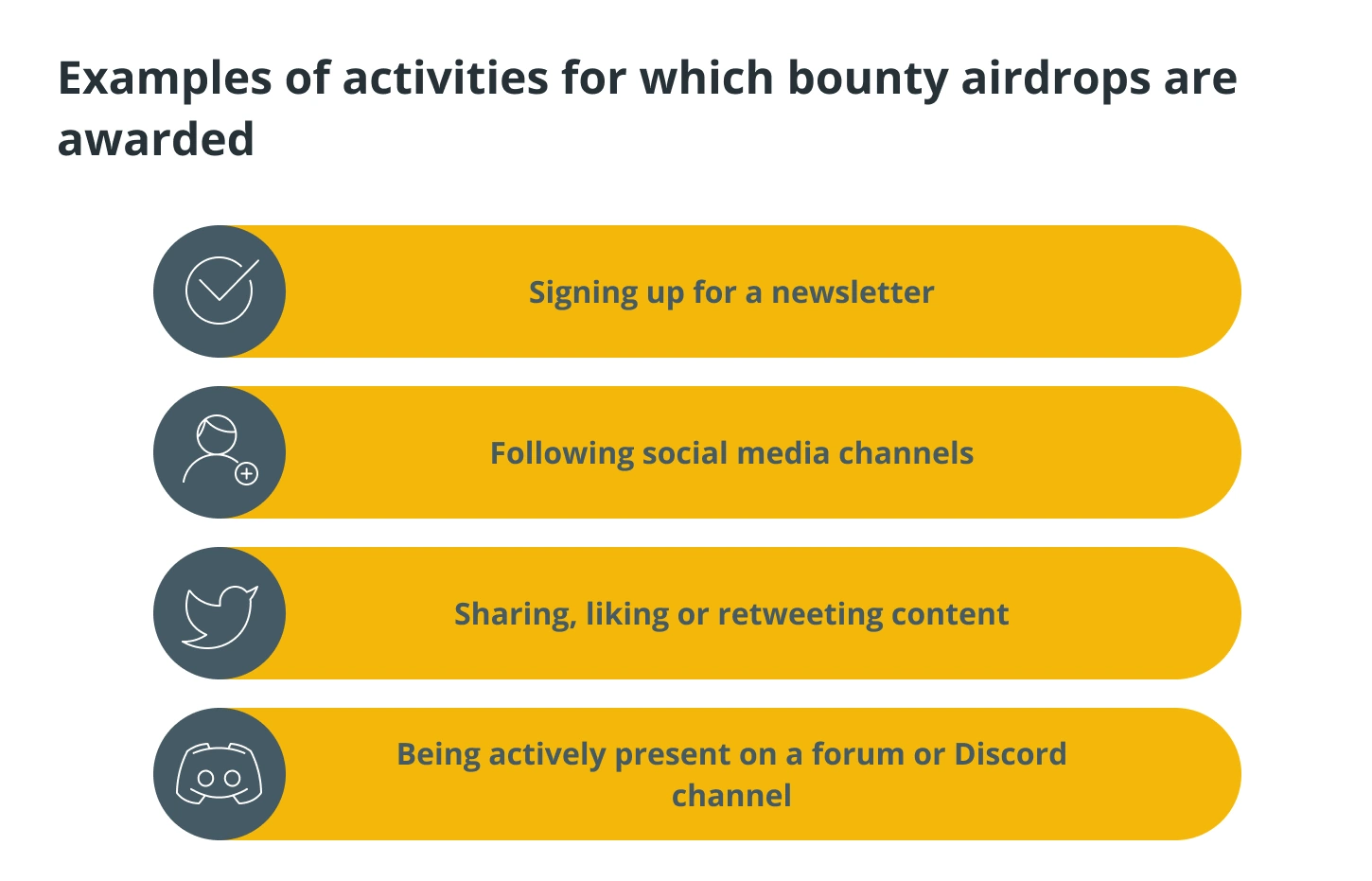 Examples of activities for which bounty airdrops are awarded

Signing up for a newsletter

Following social media channels

Sharing, liking or retweeting content

Being actively present on a forum or Discord channel